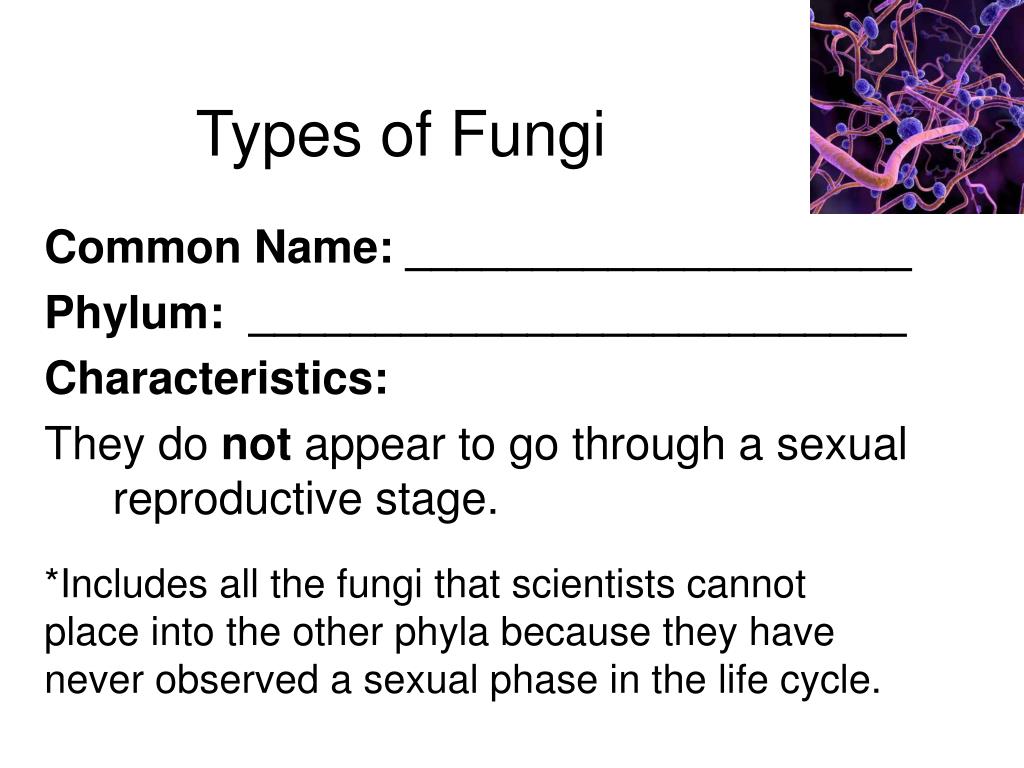 Types of Fungi

Common Name: ____________________

Phylum: __________________________

Characteristics:

They do not appear to go through a sexual reproductive stage.

*Includes all the fungi that scientists cannot place into the other phyla because they have never observed a sexual phase in the life cycle.